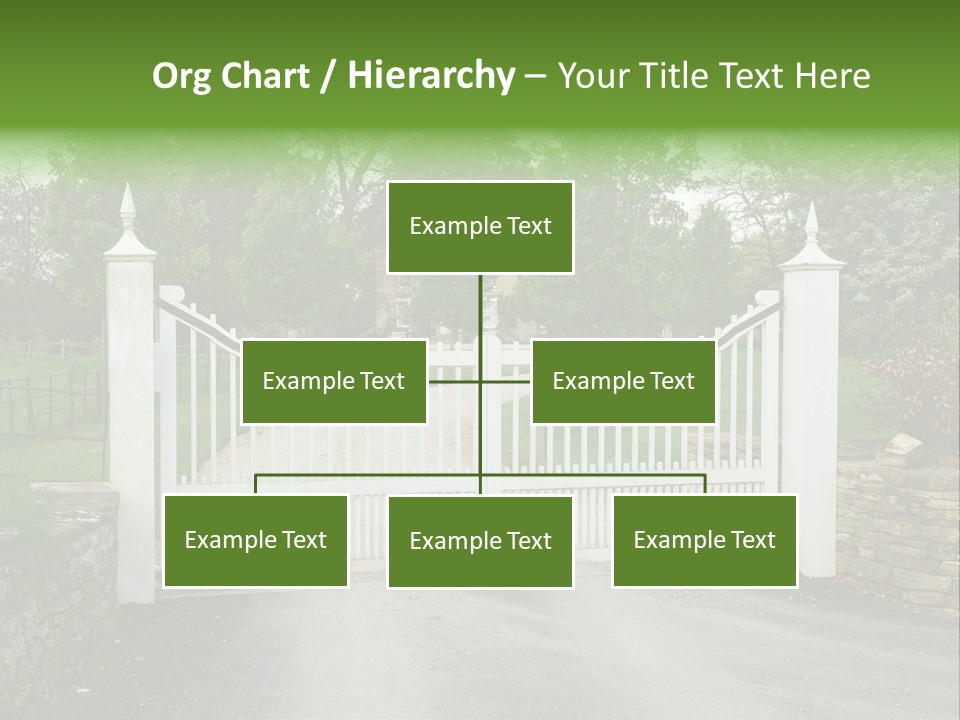 Org Chart / Hierarchy – Your Title Text Here

Example Text

Example Text

Example Text

Example Text

Example Text

Example Text